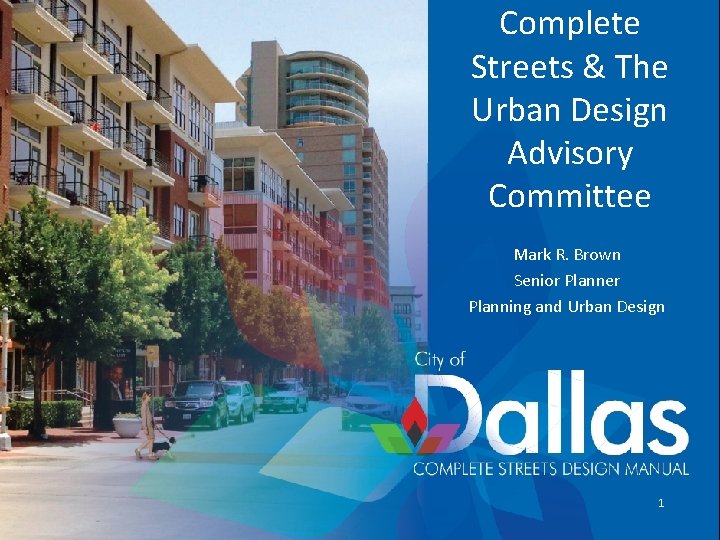 Complete Streets & The Urban Design Advisory Committee

Mark R. Brown
Senior Planner
Planning and Urban Design

City of
Dallas
COMPLETE STREETS DESIGN MANUAL

1